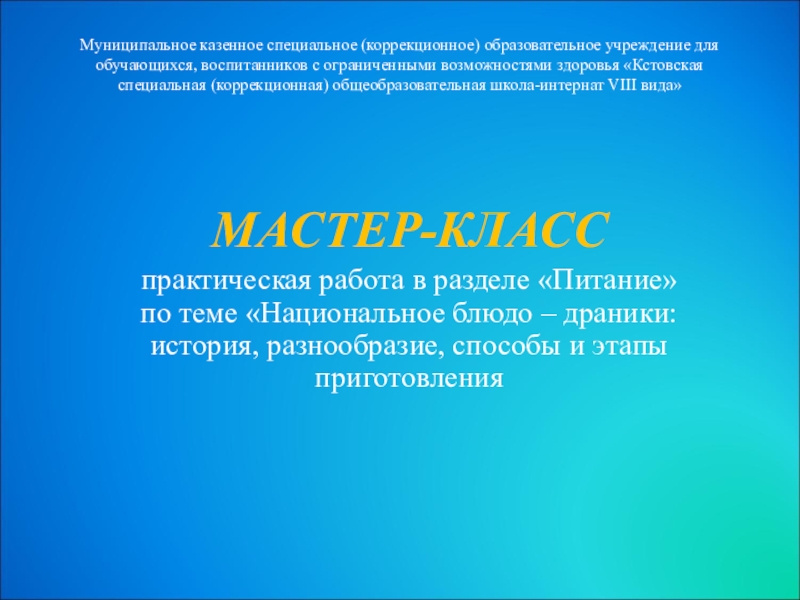 Муниципальное казенное специальное (коррекционное) образовательное учреждение для обучающихся, воспитанников с ограниченными возможностями здоровья «Кстовская специальная (коррекционная) общеобразовательная школа-интернат VIII вида»

МАСТЕР-КЛАСС

практическая работа в разделе «Питание» по теме «Национальное блюдо – драники: история, разнообразие, способы и этапы приготовления